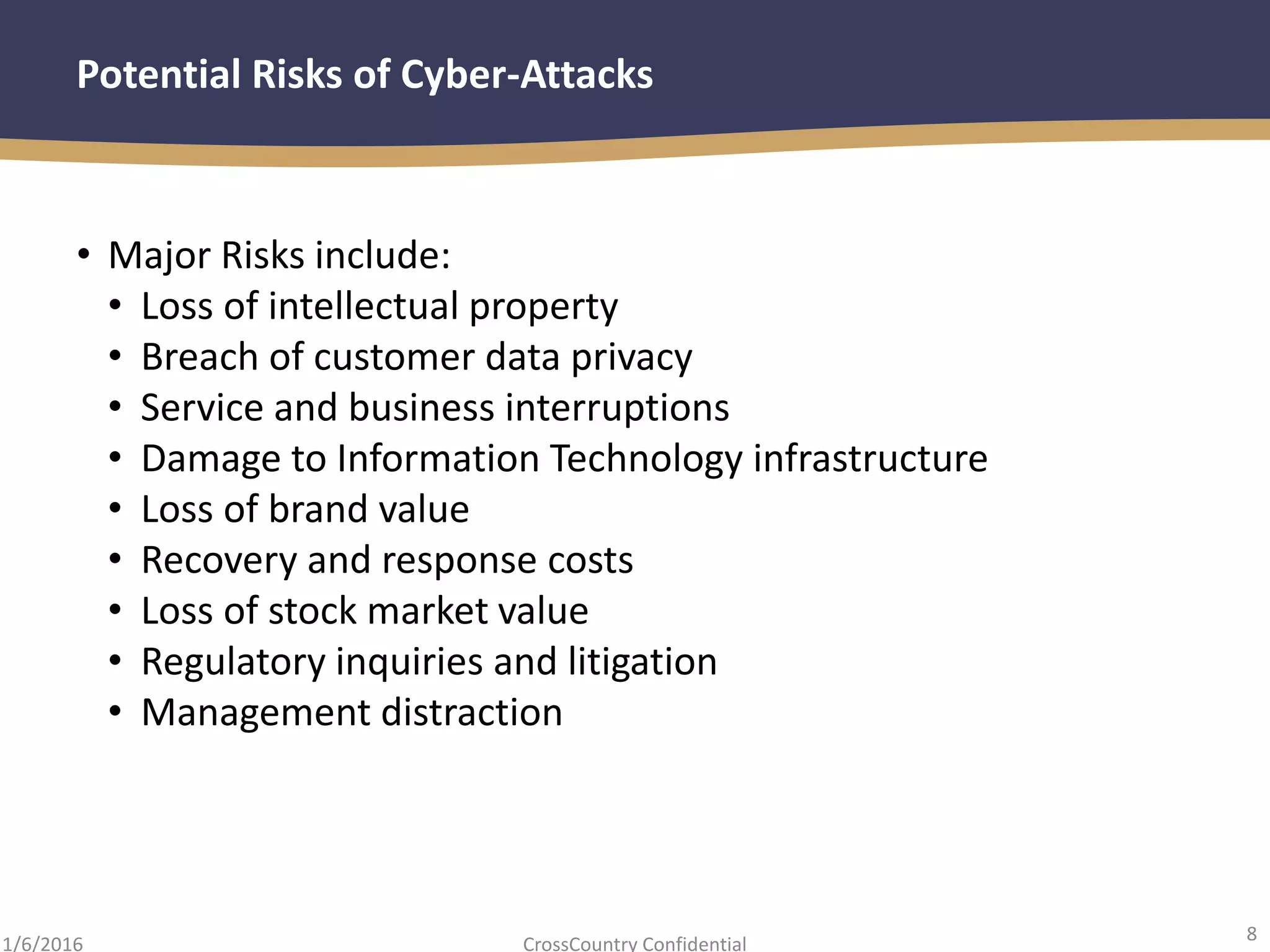 Potential Risks of Cyber-Attacks

• Major Risks include:
  • Loss of intellectual property
  • Breach of customer data privacy
  • Service and business interruptions
  • Damage to Information Technology infrastructure
  • Loss of brand value
  • Recovery and response costs
  • Loss of stock market value
  • Regulatory inquiries and litigation
  • Management distraction

1/6/2016
CrossCountry Confidential
8